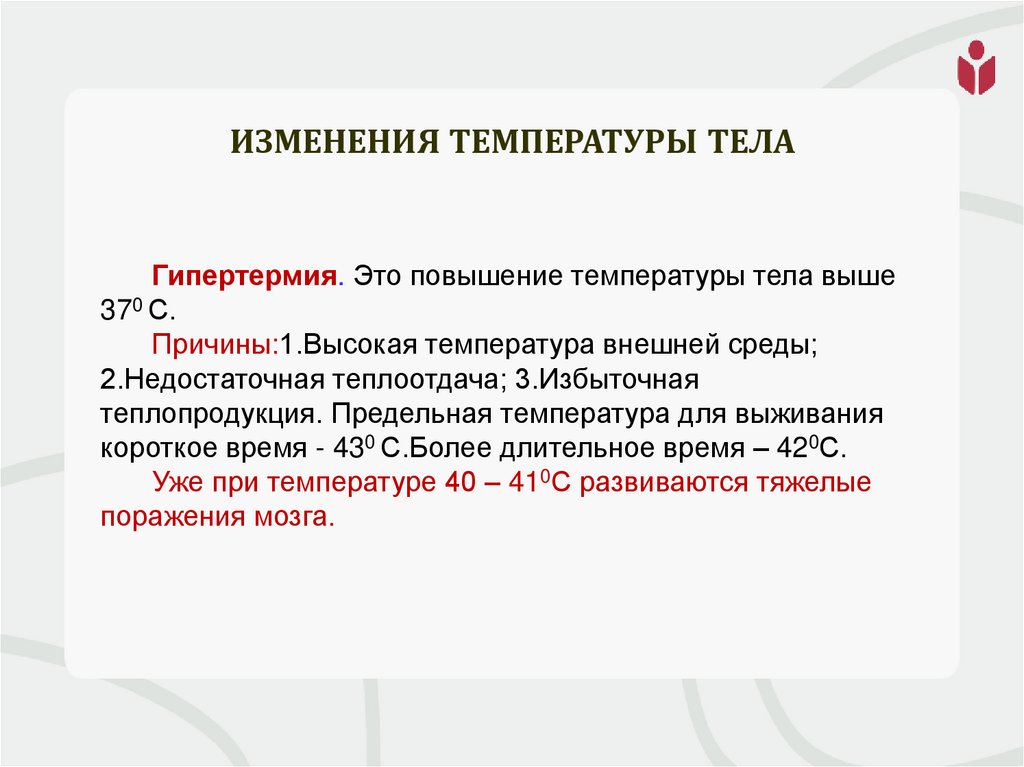 ИЗМЕНЕНИЯ ТЕМПЕРАТУРЫ ТЕЛА

Гипертермия. Это повышение температуры тела выше $37^0$ С.

Причины:1.Высокая температура внешней среды; 2.Недостаточная теплоотдача; 3.Избыточная теплопродукция. Предельная температура для выживания короткое время - $43^0$ С.Более длительное время – $42^0$С.

Уже при температуре 40 – $41^0$С развиваются тяжелые поражения мозга.